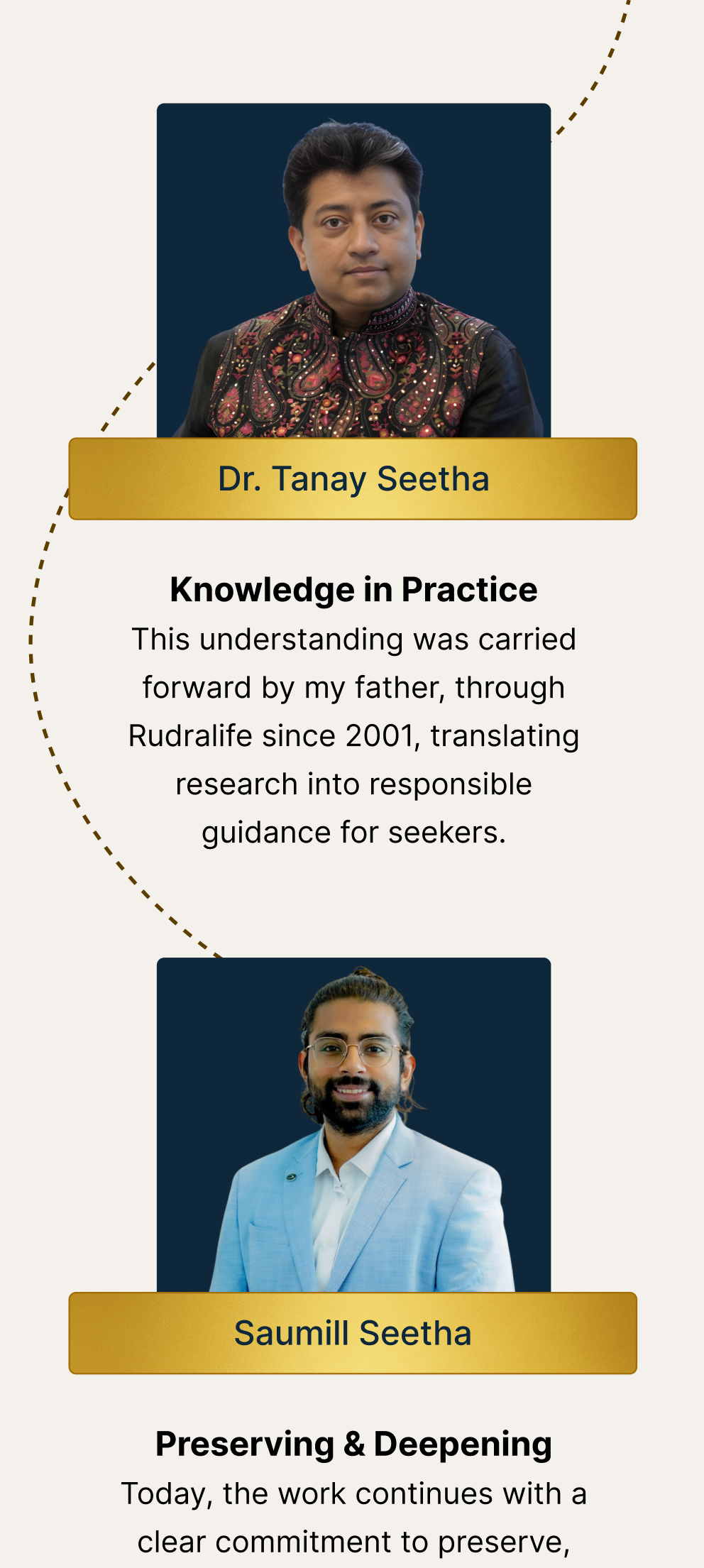 Dr. Tanay Seetha

Knowledge in Practice

This understanding was carried forward by my father, through Rudralife since 2001, translating research into responsible guidance for seekers.

Saumill Seetha

Preserving & Deepening

Today, the work continues with a clear commitment to preserve,